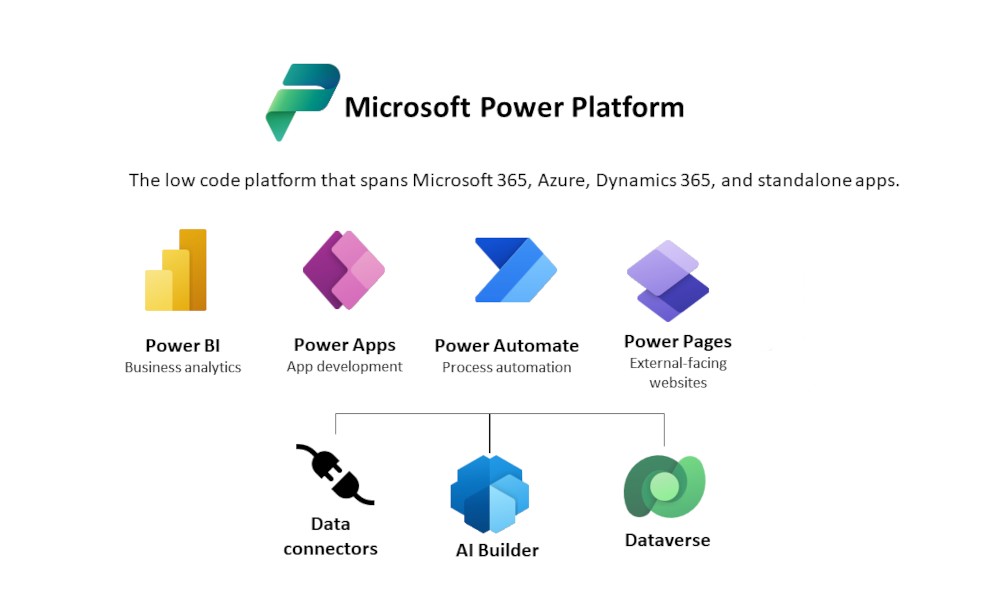 Microsoft Power Platform

The low code platform that spans Microsoft 365, Azure, Dynamics 365, and standalone apps.

Power BI
Business analytics

Power Apps
App development

Power Automate
Process automation

Power Pages
External-facing websites

Data connectors

AI Builder

Dataverse